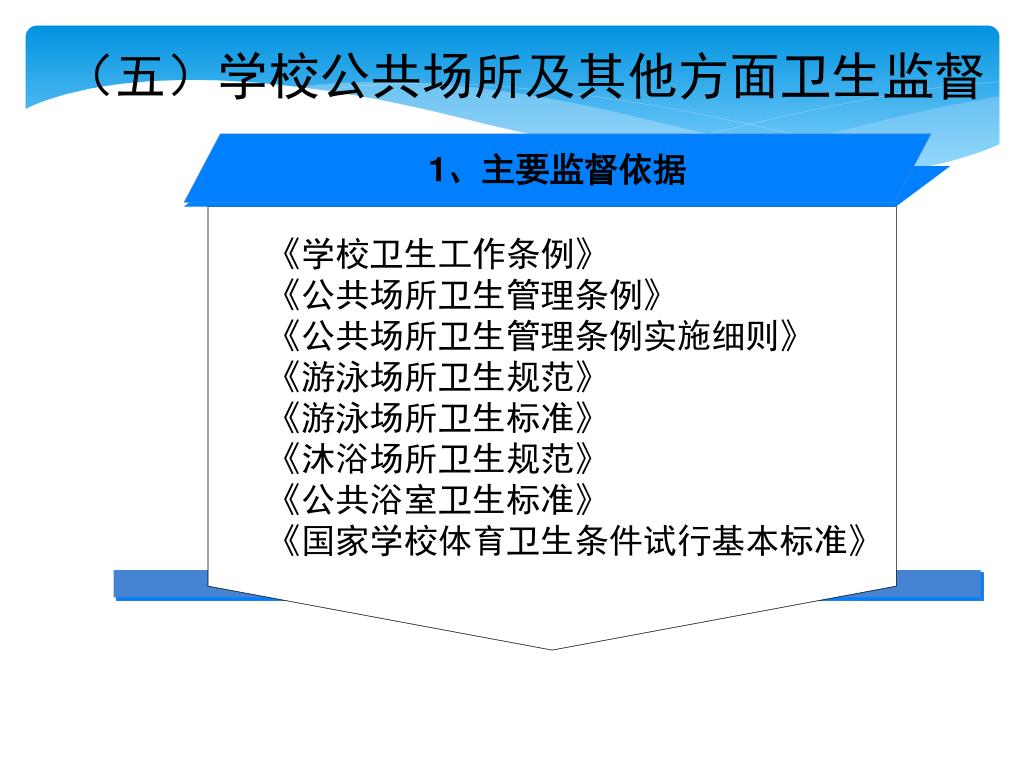 （五）学校公共场所及其他方面卫生监督

1、主要监督依据

《学校卫生工作条例》
《公共场所卫生管理条例》
《公共场所卫生管理条例实施细则》
《游泳场所卫生规范》
《游泳场所卫生标准》
《沐浴场所卫生规范》
《公共浴室卫生标准》
《国家学校体育卫生条件试行基本标准》